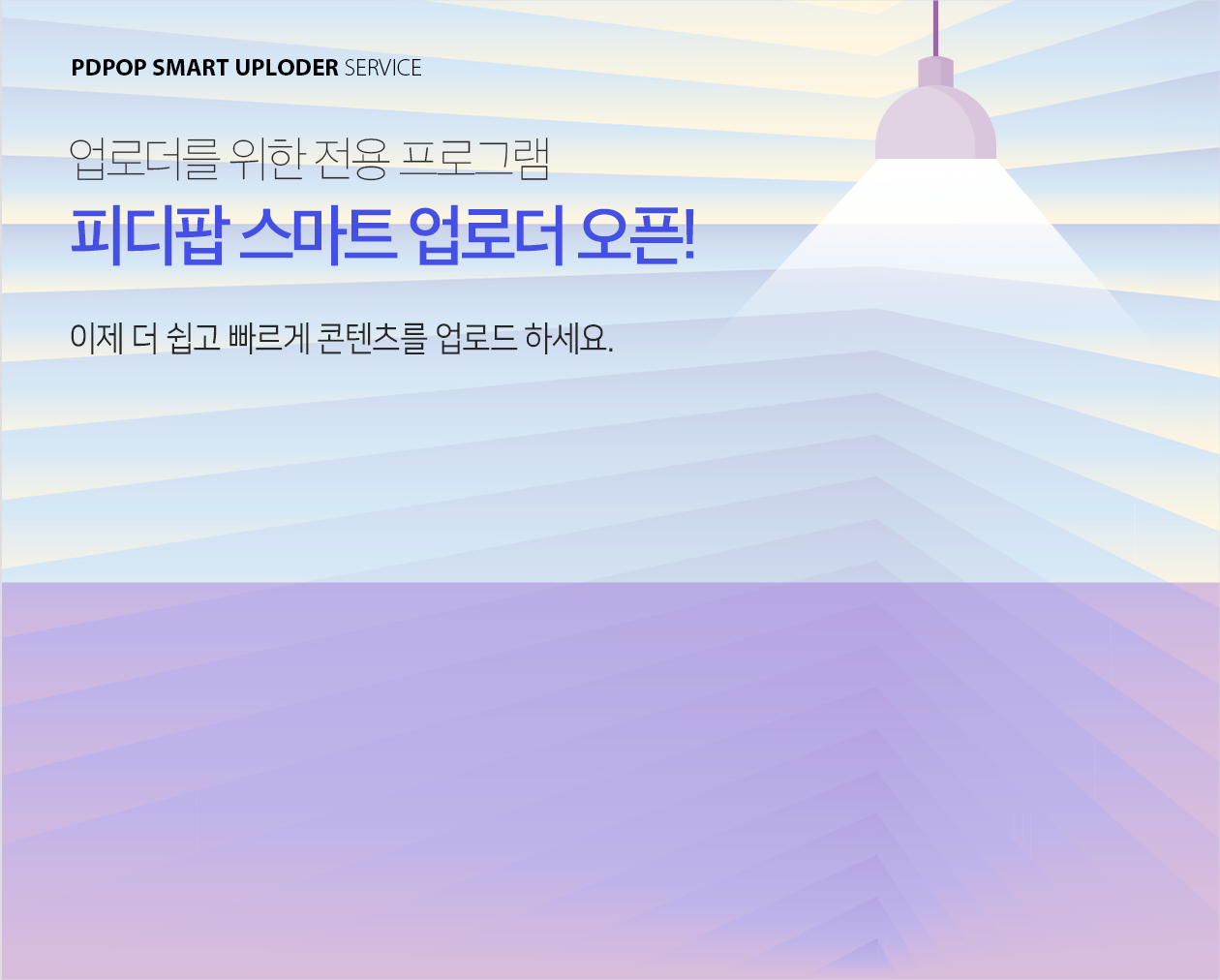 PDPOP SMART UPLODER SERVICE

업로더를 위한 전용 프로그램
피디팝 스마트 업로더 오픈!

이제 더 쉽고 빠르게 콘텐츠를 업로드 하세요.